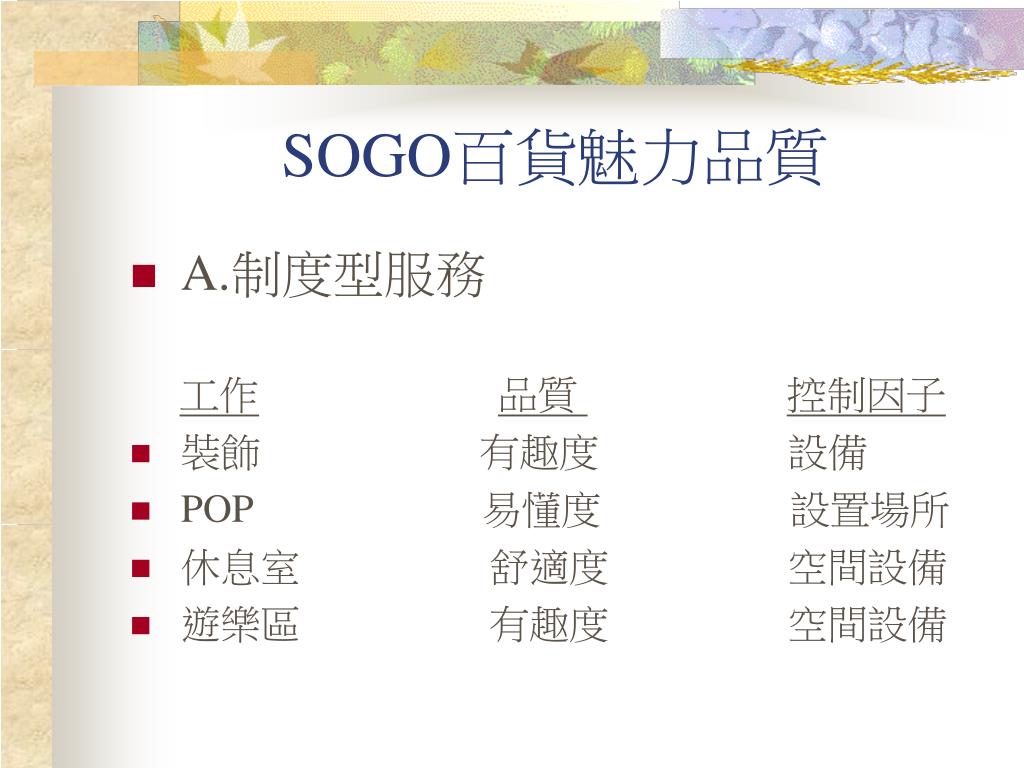 SOGO百貨魅力品質

A.制度型服務

| 工作 | 品質 | 控制因子 |
|---|---|---|
| 裝飾 | 有趣度 | 設備 |
| POP | 易懂度 | 設置場所 |
| 休息室 | 舒適度 | 空間設備 |
| 遊樂區 | 有趣度 | 空間設備 |